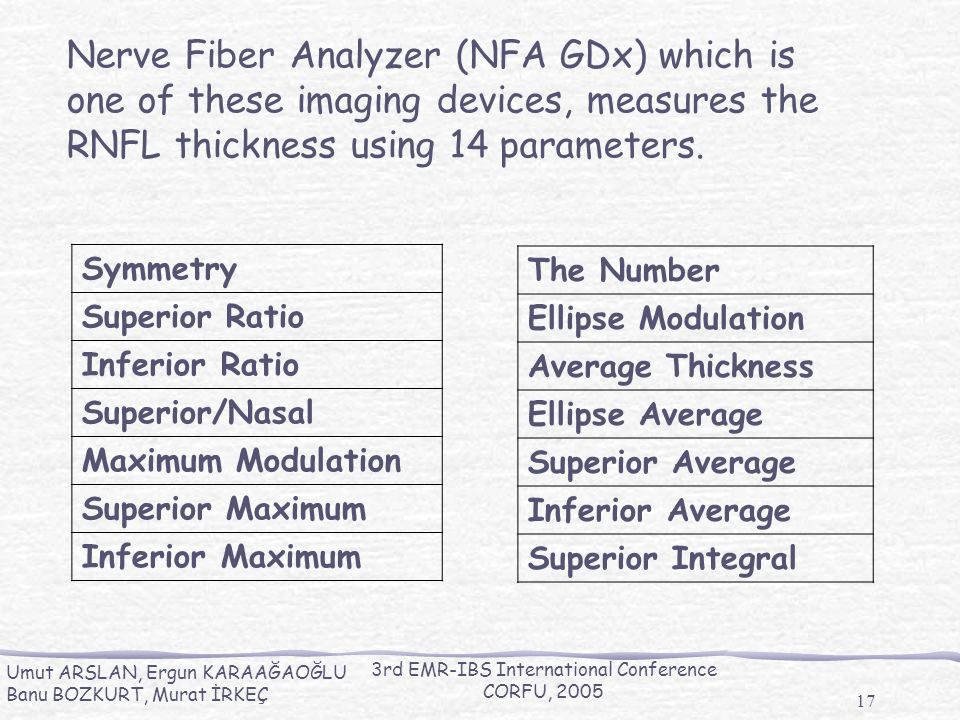 Nerve Fiber Analyzer (NFA GDx) which is one of these imaging devices, measures the RNFL thickness using 14 parameters.

| Symmetry |
|---|
| Superior Ratio |
| Inferior Ratio |
| Superior/Nasal |
| Maximum Modulation |
| Superior Maximum |
| Inferior Maximum |

| The Number |
|---|
| Ellipse Modulation |
| Average Thickness |
| Ellipse Average |
| Superior Average |
| Inferior Average |
| Superior Integral |

Umut ARSLAN, Ergun KARAAĞAOĞLU
Banu BOZKURT, Murat İRKEÇ

3rd EMR-IBS International Conference
CORFU, 2005

17